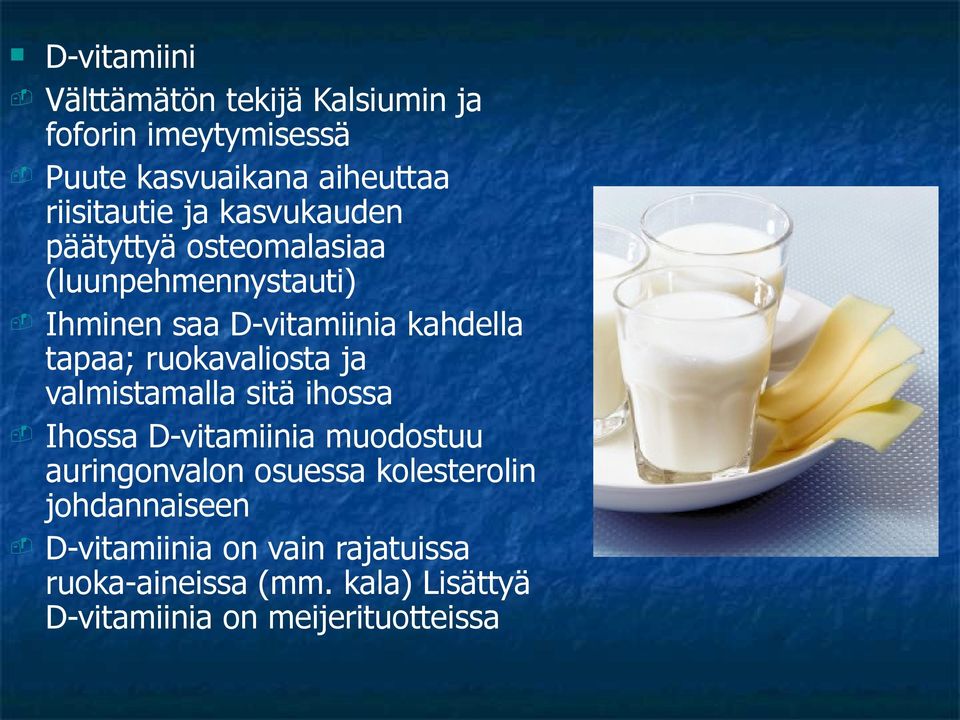 D-vitamiini

Välttämätön tekijä Kalsiumin ja foforin imeytymisessä

Puute kasvuaikana aiheuttaa riisitautie ja kasvukauden päätyttyä osteomalasiaa (luunpehmennystauti)

Ihminen saa D-vitamiinia kahdella tapaa; ruokavaliosta ja valmistamalla sitä ihossa

Ihossa D-vitamiinia muodostuu auringonvalon osuessa kolesterolin johdannaiseen

D-vitamiinia on vain rajatuissa ruoka-aineissa (mm. kala) Lisättyä D-vitamiinia on meijerituotteissa